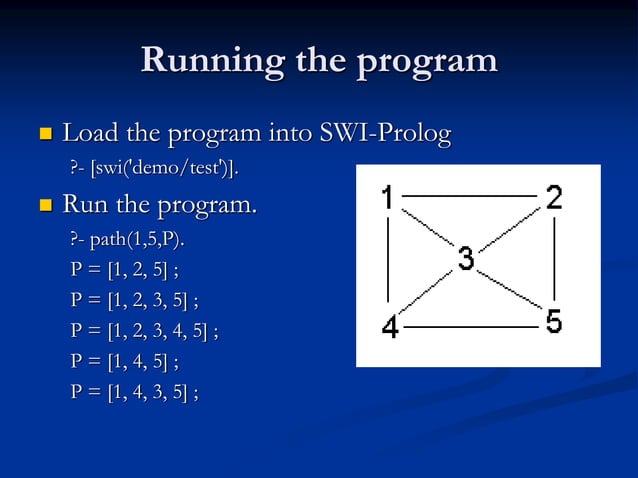 Running the program

Load the program into SWI-Prolog

?- [swi('demo/test')].

Run the program.

?- path(1,5,P).

P = [1, 2, 5] ;

P = [1, 2, 3, 5] ;

P = [1, 2, 3, 4, 5] ;

P = [1, 4, 5] ;

P = [1, 4, 3, 5] ;

1
2
3
4
5